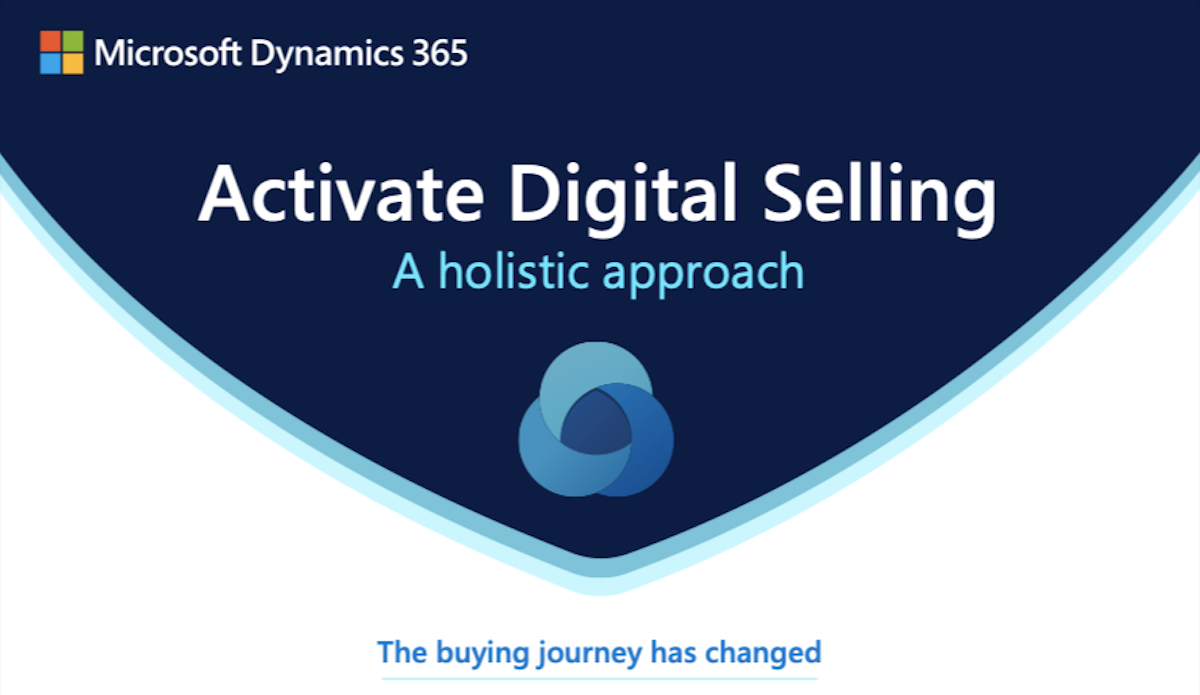 Microsoft Dynamics 365

Activate Digital Selling

A holistic approach

The buying journey has changed